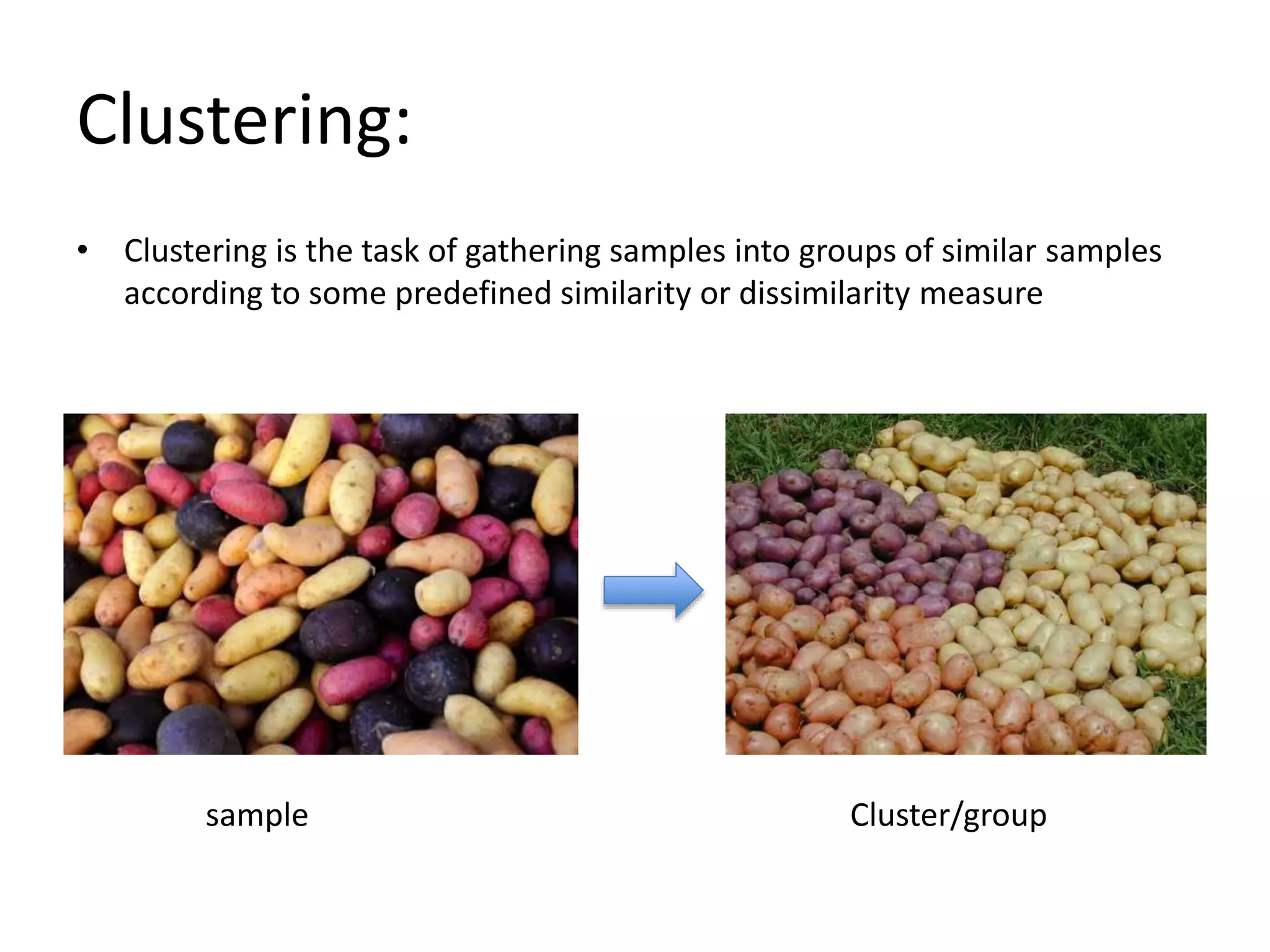 Clustering:

• Clustering is the task of gathering samples into groups of similar samples according to some predefined similarity or dissimilarity measure

sample

Cluster/group